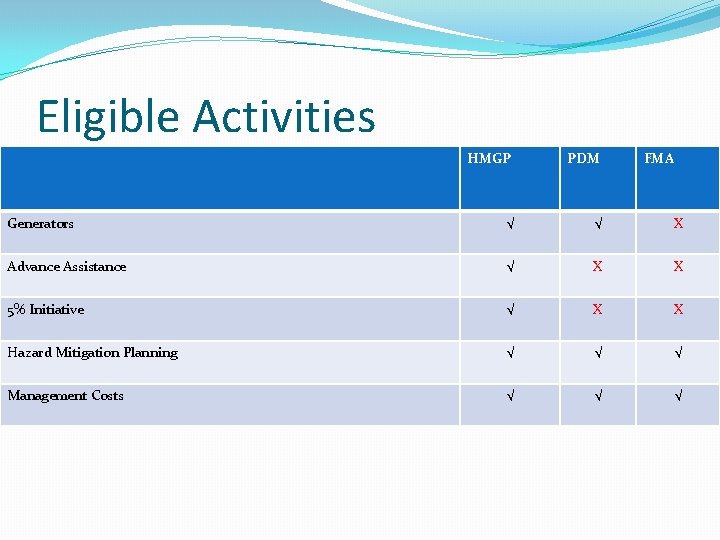 Eligible Activities

| | HMGP | PDM | FMA |
|---|---|---|---|
| Generators | √ | √ | X |
| Advance Assistance | √ | X | X |
| 5% Initiative | √ | X | X |
| Hazard Mitigation Planning | √ | √ | √ |
| Management Costs | √ | √ | √ |